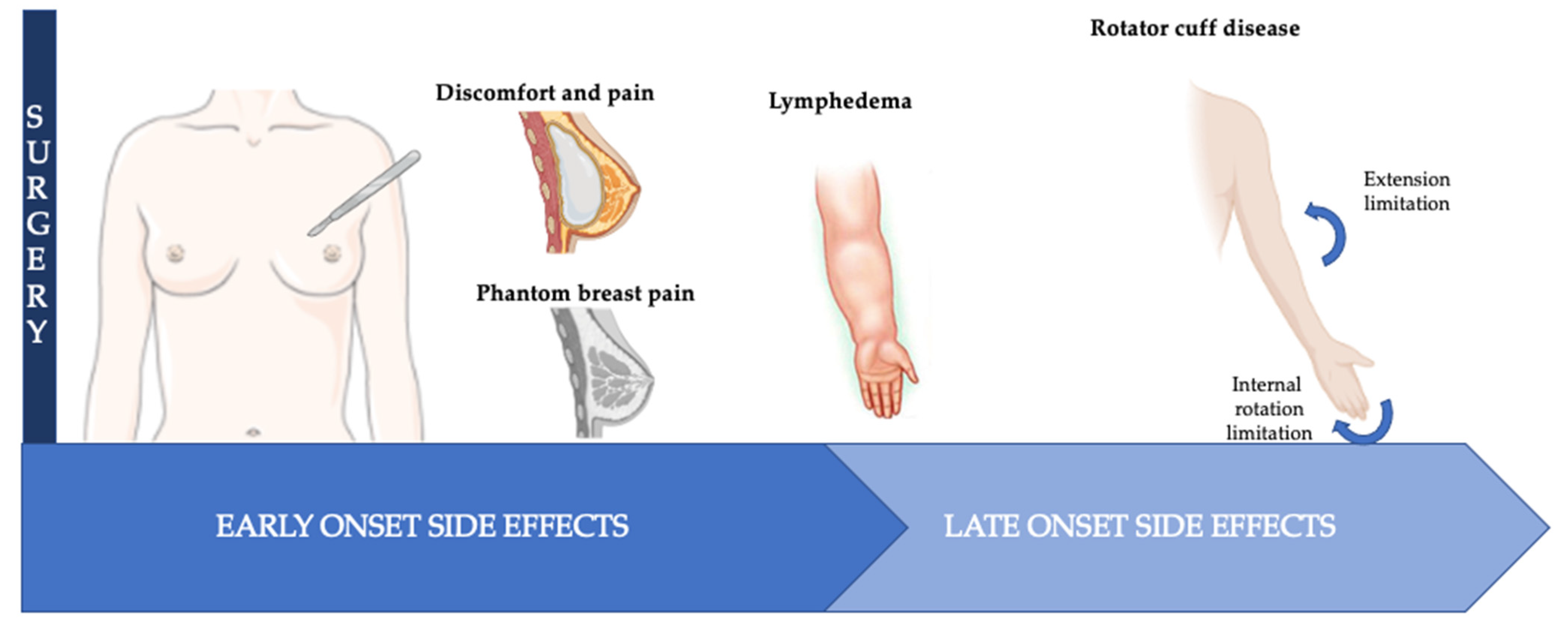 SURGERY

Discomfort and pain

Phantom breast pain

Lymphedema

Rotator cuff disease

Extension limitation

Internal rotation limitation

EARLY ONSET SIDE EFFECTS

LATE ONSET SIDE EFFECTS